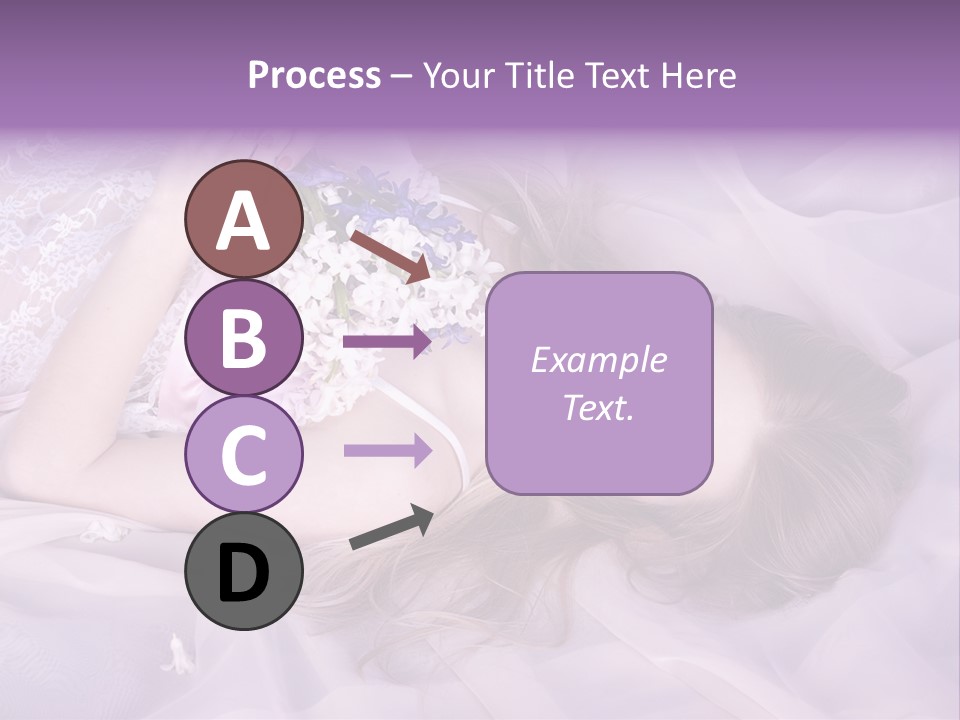 Process – Your Title Text Here

A

B

C

D

Example Text.